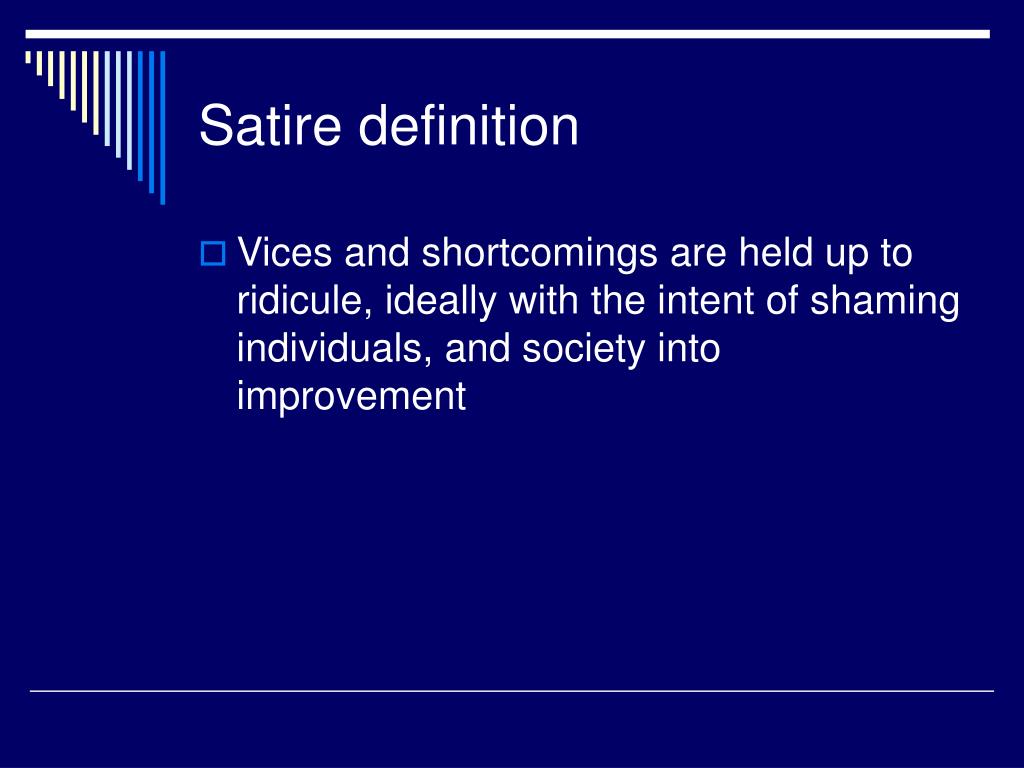 Satire definition

Vices and shortcomings are held up to ridicule, ideally with the intent of shaming individuals, and society into improvement